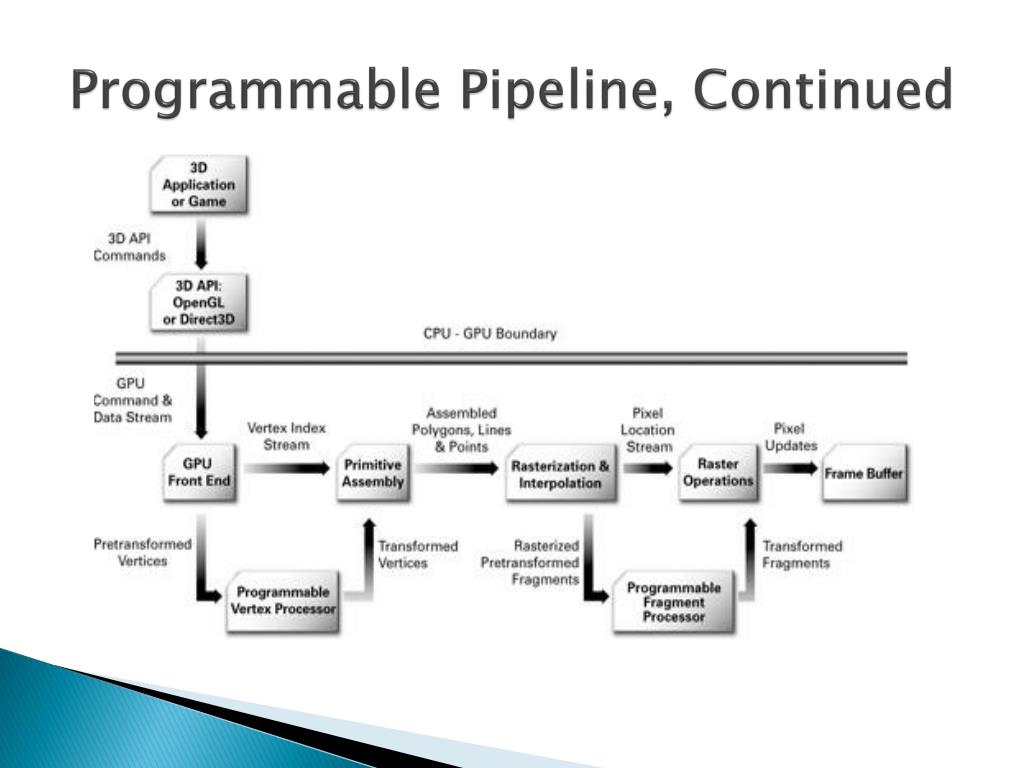 Programmable Pipeline, Continued

3D Application or Game

3D API Commands

3D API: OpenGL or Direct3D

CPU - GPU Boundary

GPU Command & Data Stream

GPU Front End

Vertex Index Stream

Primitive Assembly

Assembled Polygons, Lines & Points

Rasterization & Interpolation

Pixel Location Stream

Raster Operations

Pixel Updates

Frame Buffer

Pretransformed Vertices

Programmable Vertex Processor

Transformed Vertices

Rasterized Pretransformed Fragments

Programmable Fragment Processor

Transformed Fragments